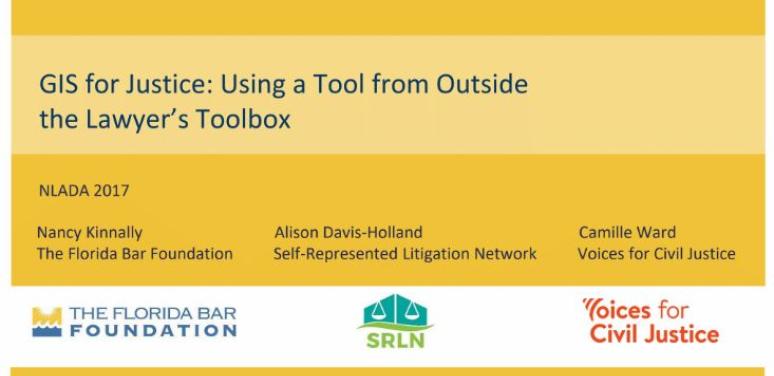 GIS for Justice: Using a Tool from Outside the Lawyer's Toolbox

NLADA 2017

Nancy Kinnally
The Florida Bar Foundation

Alison Davis-Holland
Self-Represented Litigation Network

Camille Ward
Voices for Civil Justice

THE FLORIDA BAR FOUNDATION

SRLN

Voices for Civil Justice